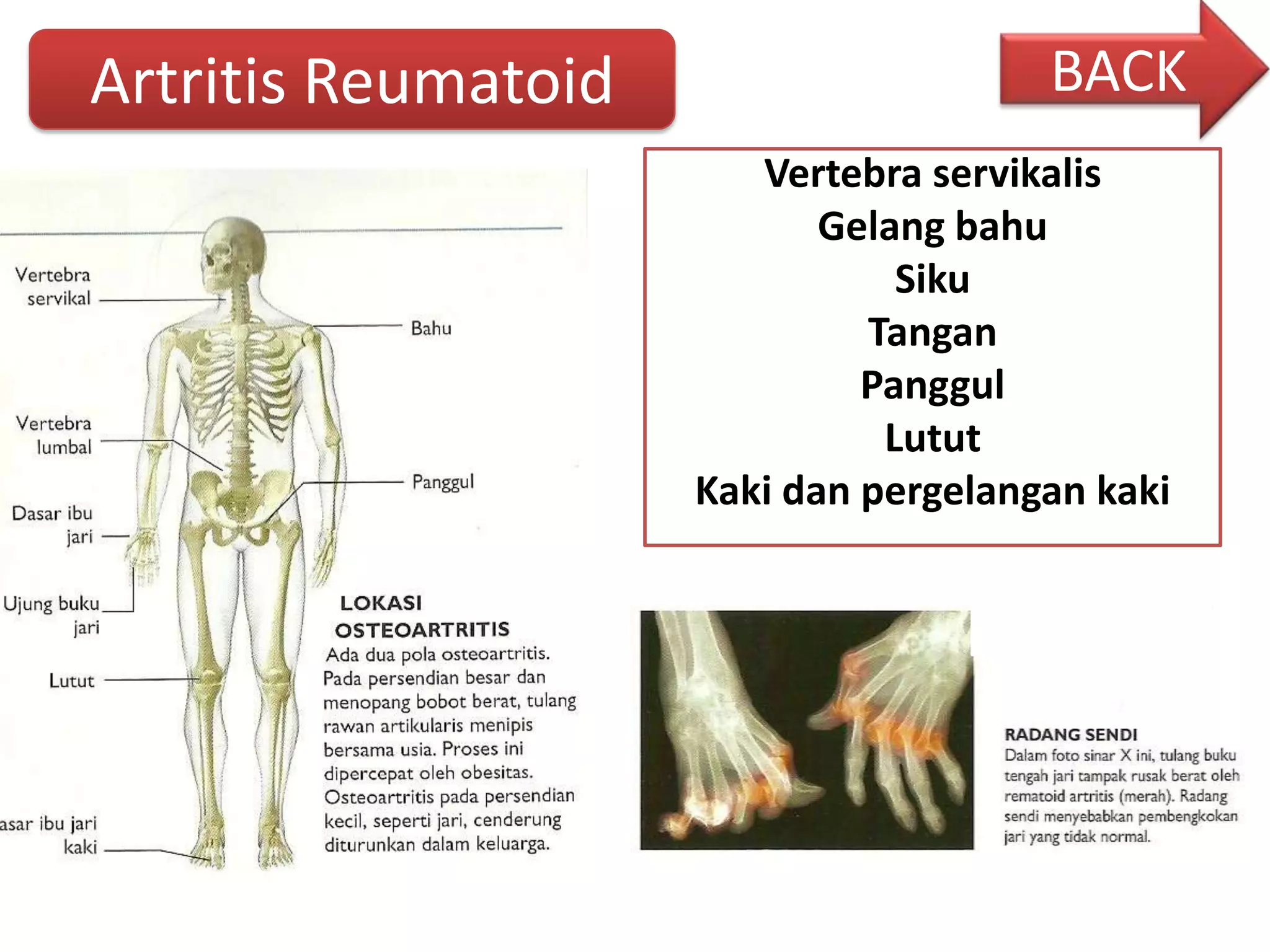 Artritis Reumatoid

BACK

Vertebra servikalis
Gelang bahu
Siku
Tangan
Panggul
Lutut
Kaki dan pergelangan kaki

Vertebra servikal

Bahu

Vertebra lumbal

Panggul

Dasar ibu jari

Ujung buku jari

Lutut

asar ibu jari kaki

LOKASI OSTEOARTRITIS
Ada dua pola osteoartritis. Pada persendian besar dan menopang bobot berat, tulang rawan artikularis menipis bersama usia. Proses ini dipercepat oleh obesitas. Osteoartritis pada persendian kecil, seperti jari, cenderung diturunkan dalam keluarga.

RADANG SENDI
Dalam foto sinar X ini, tulang buku tengah jari tampak rusak berat oleh rematoid artritis (merah). Radang sendi menyebabkan pembengkokan jari yang tidak normal.